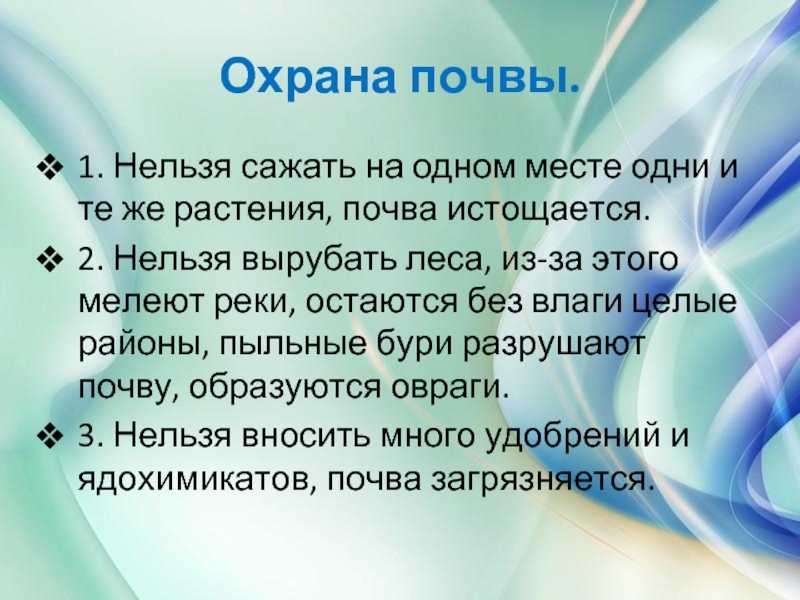 Охрана почвы.

❖ 1. Нельзя сажать на одном месте одни и те же растения, почва истощается.

❖ 2. Нельзя вырубать леса, из-за этого мелеют реки, остаются без влаги целые районы, пыльные бури разрушают почву, образуются овраги.

❖ 3. Нельзя вносить много удобрений и ядохимикатов, почва загрязняется.